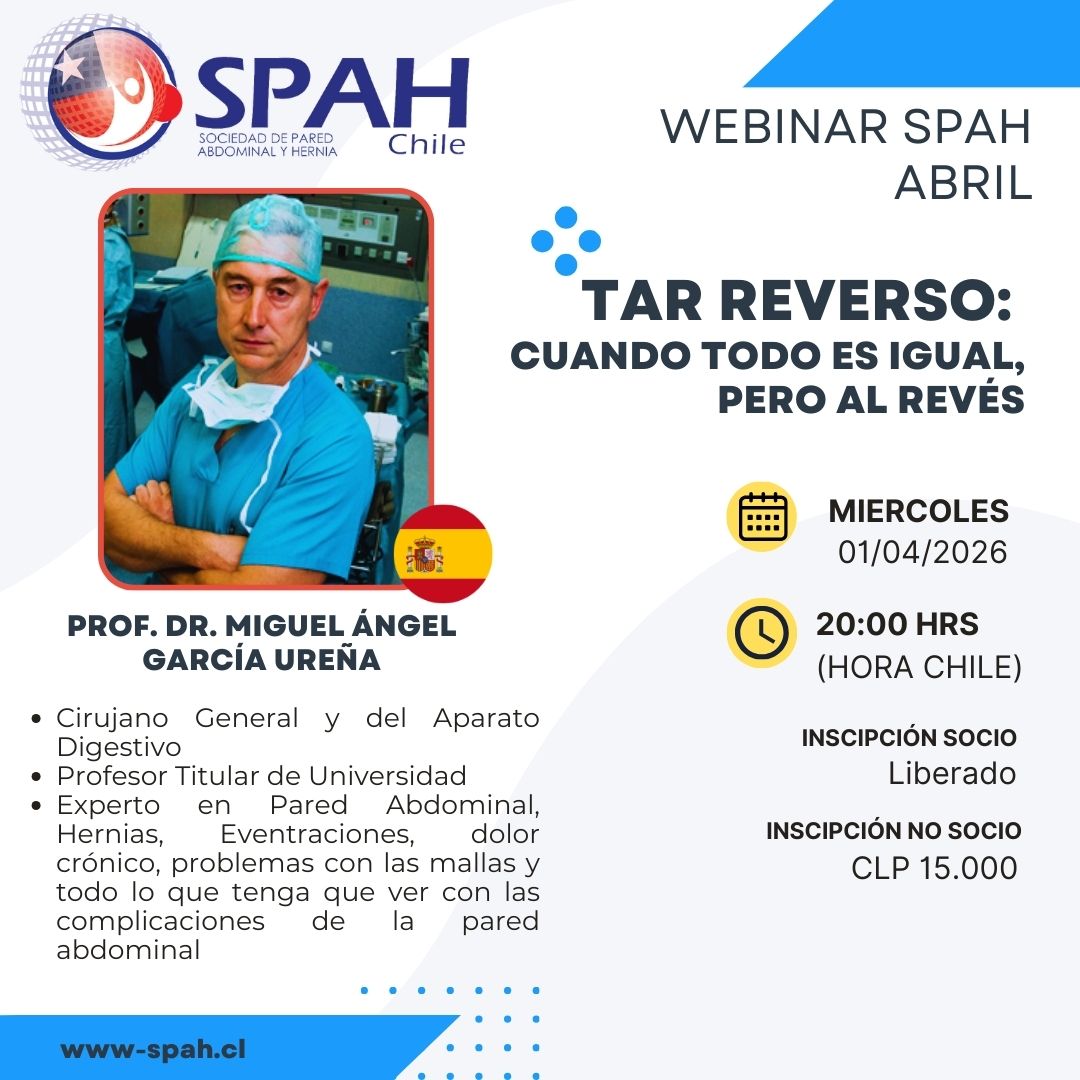 SPAH
SOCIEDAD DE PARED ABDOMINAL Y HERNIA
Chile

WEBINAR SPAH
ABRIL

TAR REVERSO:
CUANDO TODO ES IGUAL, PERO AL REVÉS

MIERCOLES
01/04/2026

20:00 HRS
(HORA CHILE)

INSCIPCIÓN SOCIO
Liberado

INSCIPCIÓN NO SOCIO
CLP 15.000

PROF. DR. MIGUEL ÁNGEL GARCÍA UREÑA

- Cirujano General y del Aparato Digestivo
- Profesor Titular de Universidad
- Experto en Pared Abdominal, Hernias, Eventraciones, dolor crónico, problemas con las mallas y todo lo que tenga que ver con las complicaciones de la pared abdominal

www-spah.cl